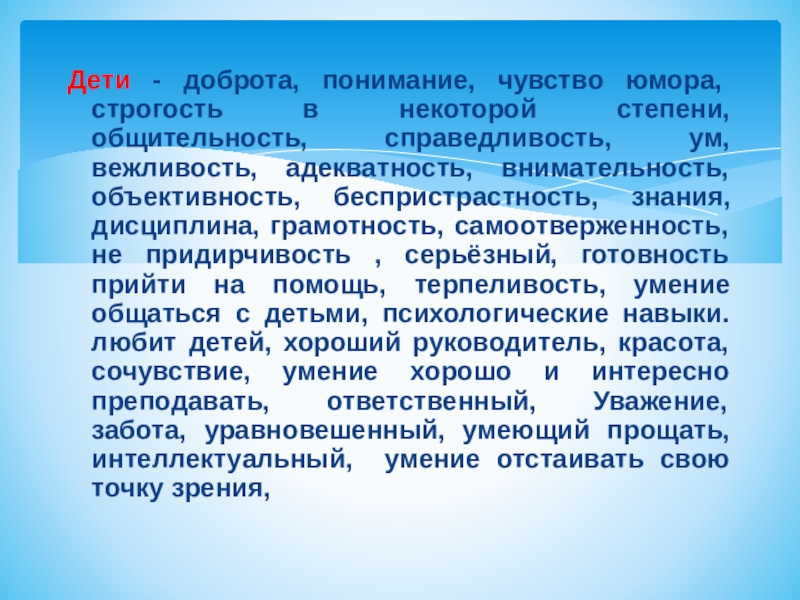 Дети - доброта, понимание, чувство юмора, строгость в некоторой степени, общительность, справедливость, ум, вежливость, адекватность, внимательность, объективность, беспристрастность, знания, дисциплина, грамотность, самоотверженность, не придирчивость , серьёзный, готовность прийти на помощь, терпеливость, умение общаться с детьми, психологические навыки. любит детей, хороший руководитель, красота, сочувствие, умение хорошо и интересно преподавать, ответственный, Уважение, забота, уравновешенный, умеющий прощать, интеллектуальный, умение отстаивать свою точку зрения,